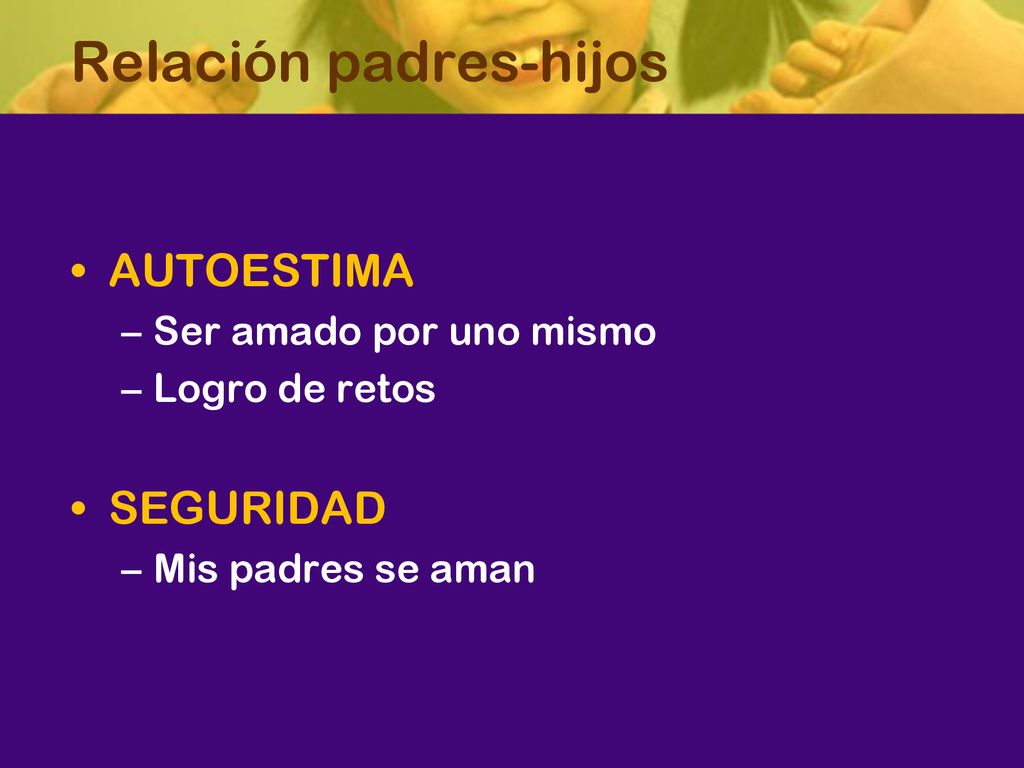 Relación padres-hijos

• AUTOESTIMA
– Ser amado por uno mismo
– Logro de retos

• SEGURIDAD
– Mis padres se aman